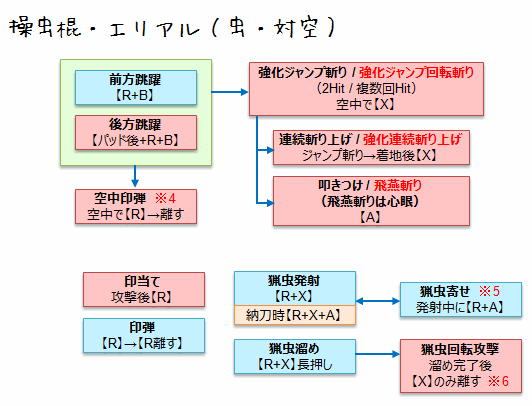 操虫棍・エリアル（虫・対空）

前方跳躍
【R+B】

後方跳躍
【パッド後+R+B】

空中印弾 ※4
空中で【R】→離す

強化ジャンプ斬り / 強化ジャンプ回転斬り
（2Hit / 複数回Hit）
空中で【X】

連続斬り上げ / 強化連続斬り上げ
ジャンプ斬り→着地後【X】

叩きつけ / 飛燕斬り
（飛燕斬りは心眼）
【A】

印当て
攻撃後【R】

印弾
【R】→【R離す】

猟虫発射
【R+X】
納刀時【R+X+A】

猟虫寄せ ※5
発射中に【R+A】

猟虫溜め
【R+X】長押し

猟虫回転攻撃
溜め完了後
【X】のみ離す ※6